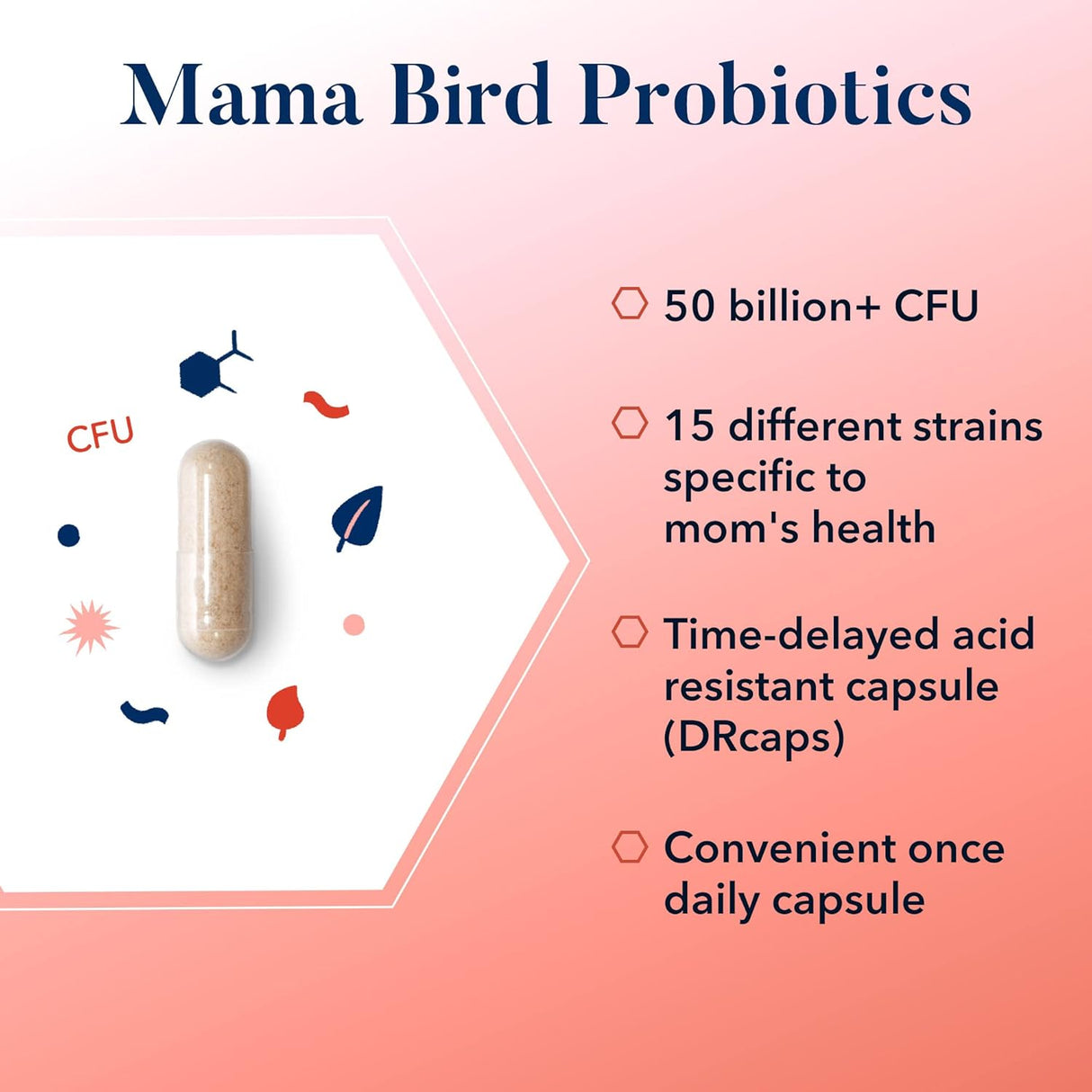 Mama Bird Probiotics

CFU

50 billion+ CFU

15 different strains specific to mom's health

Time-delayed acid resistant capsule (DRcaps)

Convenient once daily capsule